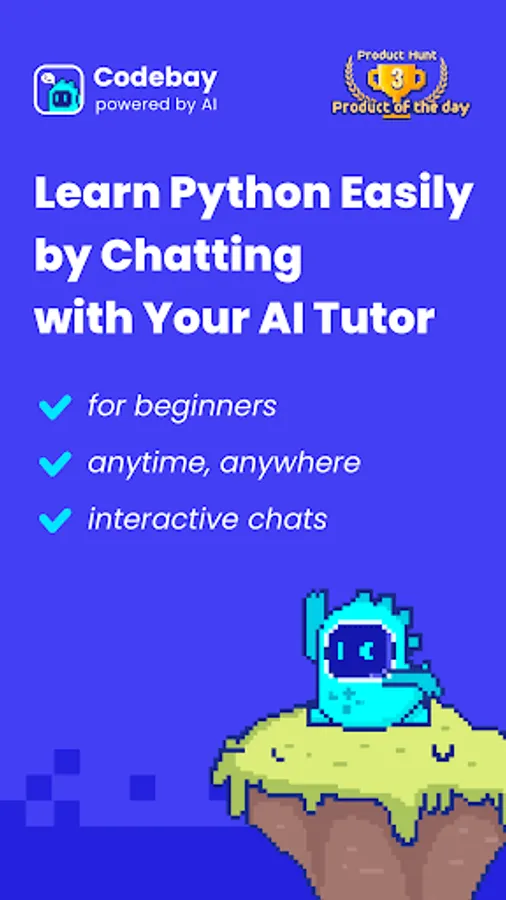 Codebay
powered by AI

Product Hunt
3
Product of the day

Learn Python Easily by Chatting with Your AI Tutor

for beginners
anytime, anywhere
interactive chats